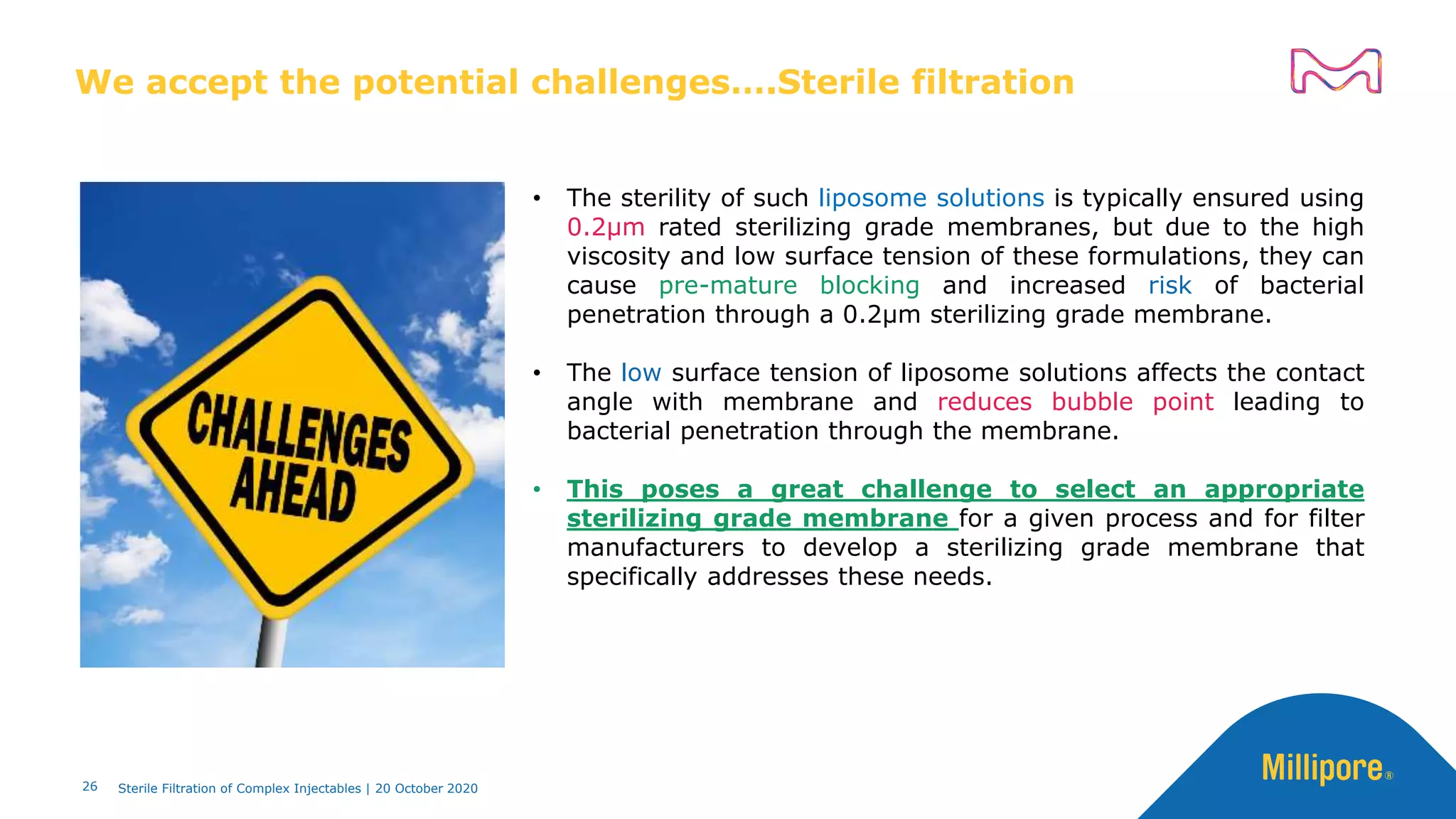 We accept the potential challenges....Sterile filtration

CHALLENGES AHEAD

• The sterility of such liposome solutions is typically ensured using 0.2µm rated sterilizing grade membranes, but due to the high viscosity and low surface tension of these formulations, they can cause pre-mature blocking and increased risk of bacterial penetration through a 0.2µm sterilizing grade membrane.

• The low surface tension of liposome solutions affects the contact angle with membrane and reduces bubble point leading to bacterial penetration through the membrane.

• This poses a great challenge to select an appropriate sterilizing grade membrane for a given process and for filter manufacturers to develop a sterilizing grade membrane that specifically addresses these needs.

26 Sterile Filtration of Complex Injectables | 20 October 2020

Millipore®